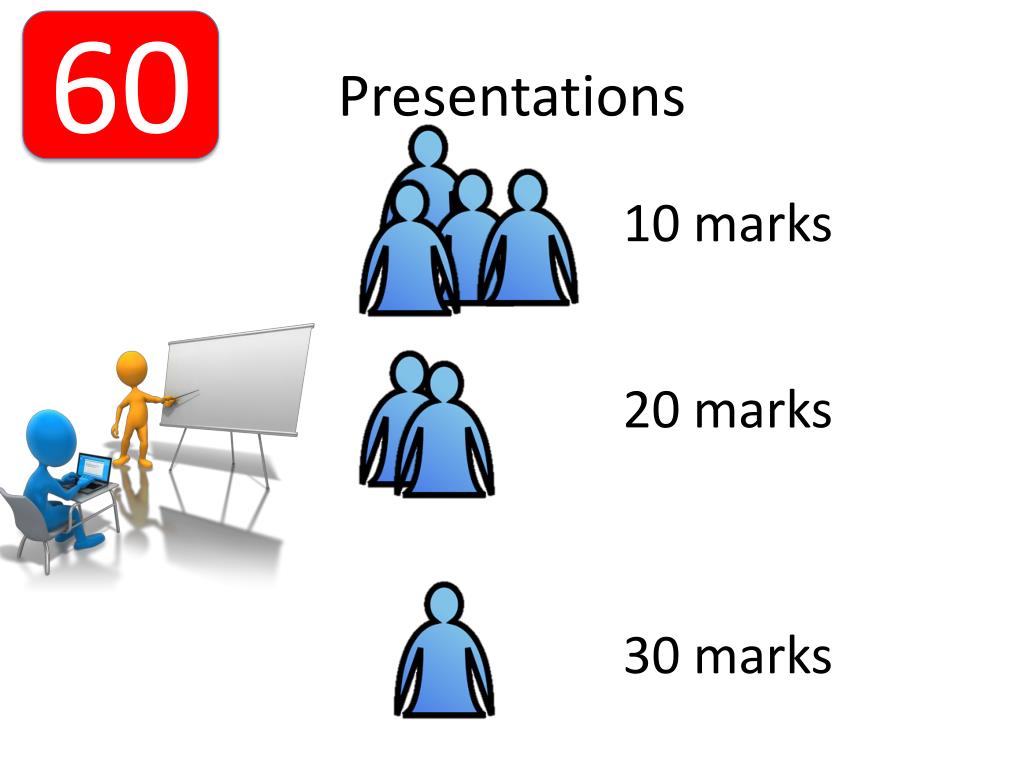 60

Presentations

10 marks

20 marks

30 marks